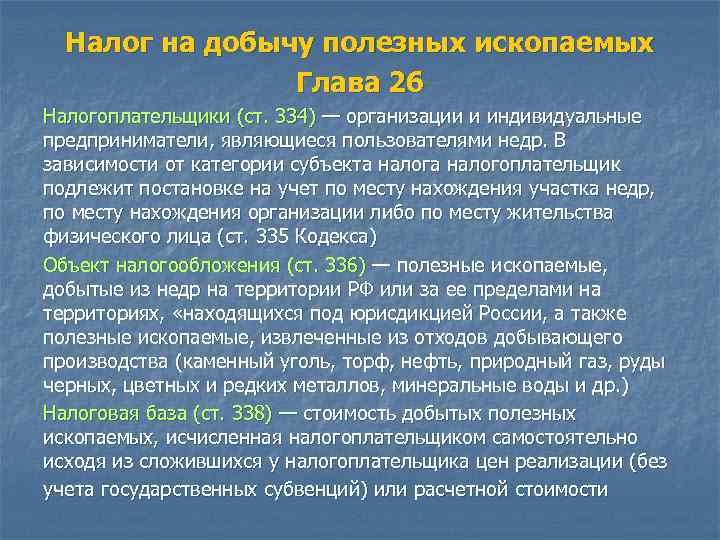 Налог на добычу полезных ископаемых
Глава 26

Налогоплательщики (ст. 334) — организации и индивидуальные предприниматели, являющиеся пользователями недр. В зависимости от категории субъекта налога налогоплательщик подлежит постановке на учет по месту нахождения участка недр, по месту нахождения организации либо по месту жительства физического лица (ст. 335 Кодекса)

Объект налогообложения (ст. 336) — полезные ископаемые, добытые из недр на территории РФ или за ее пределами на территориях, «находящихся под юрисдикцией России, а также полезные ископаемые, извлеченные из отходов добывающего производства (каменный уголь, торф, нефть, природный газ, руды черных, цветных и редких металлов, минеральные воды и др.)

Налоговая база (ст. 338) — стоимость добытых полезных ископаемых, исчисленная налогоплательщиком самостоятельно исходя из сложившихся у налогоплательщика цен реализации (без учета государственных субвенций) или расчетной стоимости